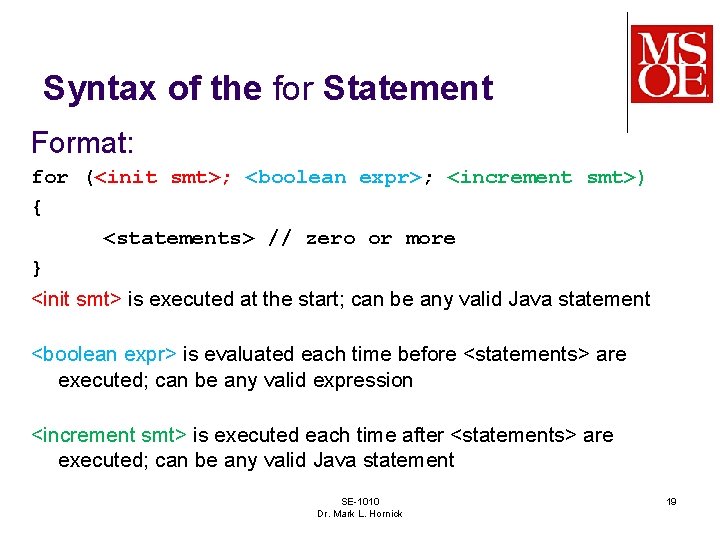 MSOE

Syntax of the for Statement

Format:

for (<init smt>; <boolean expr>; <increment smt>)
{
<statements> // zero or more
}

<init smt> is executed at the start; can be any valid Java statement

<boolean expr> is evaluated each time before <statements> are executed; can be any valid expression

<increment smt> is executed each time after <statements> are executed; can be any valid Java statement

SE-1010
Dr. Mark L. Hornick

19